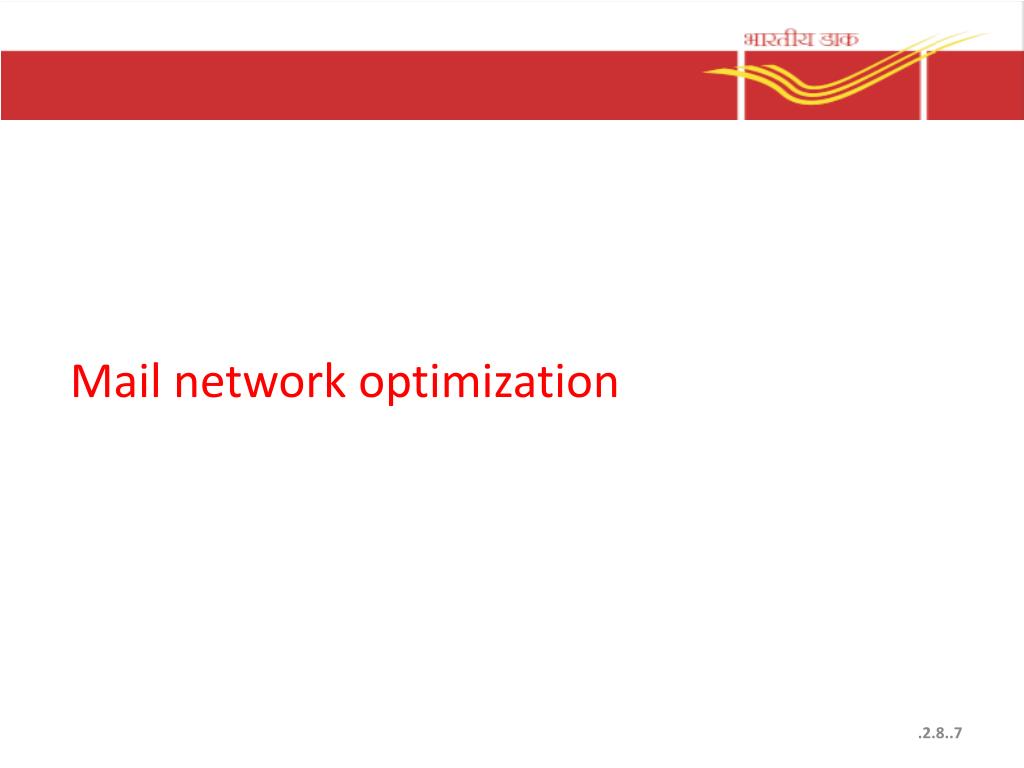 भारतीय डाक

Mail network optimization

.2.8..7